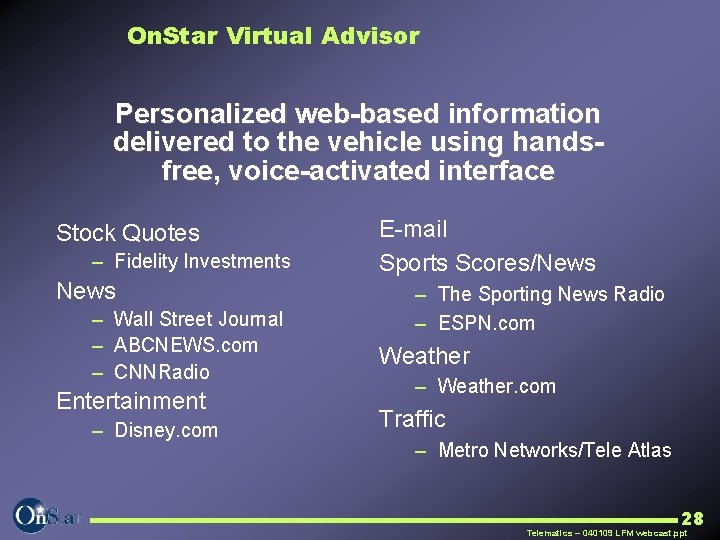 OnStar Virtual Advisor

Personalized web-based information delivered to the vehicle using hands-free, voice-activated interface

Stock Quotes
– Fidelity Investments
News
– Wall Street Journal
– ABCNEWS.com
– CNNRadio
Entertainment
– Disney.com

E-mail
Sports Scores/News
– The Sporting News Radio
– ESPN.com
Weather
– Weather.com
Traffic
– Metro Networks/Tele Atlas

OnStar

28

Telematics – 040109 LFM webcast.ppt